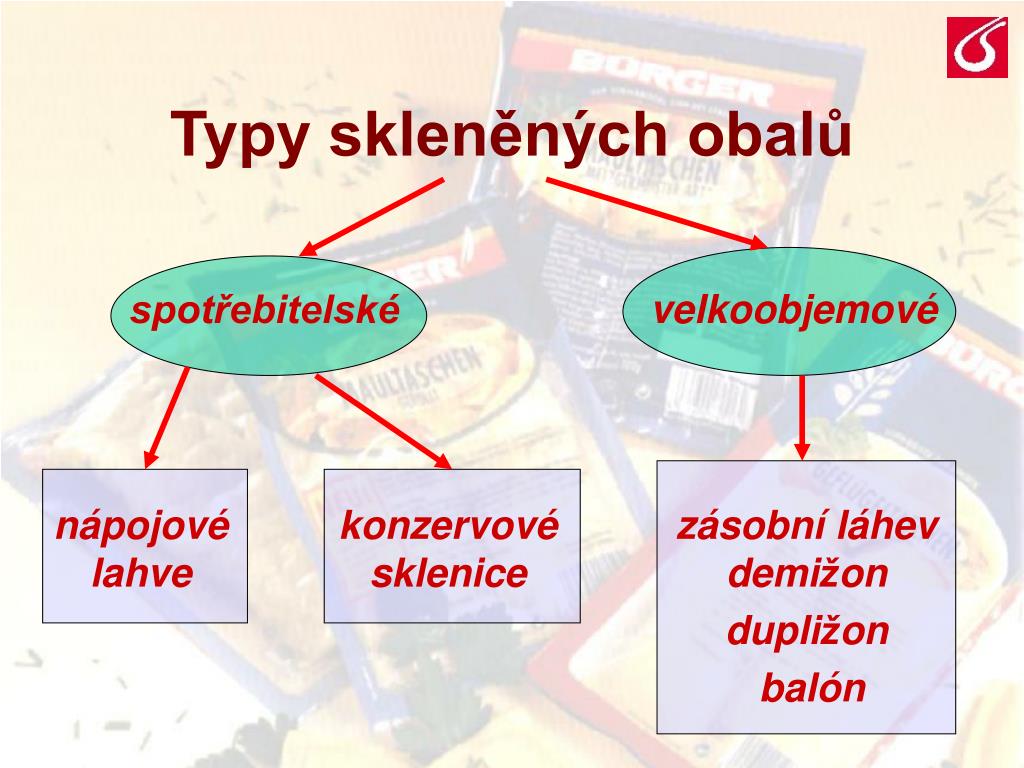 Typy skleněných obalů

spotřebitelské

velkoobjemové

nápojové lahve

konzervové sklenice

zásobní láhev
demižon
dupližon
balón